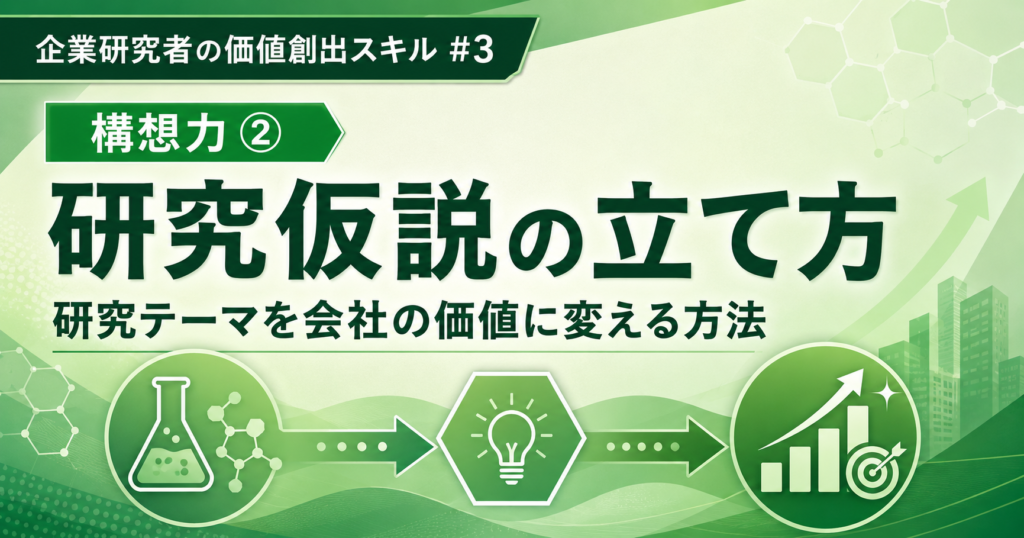 企業研究者の価値創出スキル #3

構想力 ②

研究仮説の立て方

研究テーマを会社の価値に変える方法